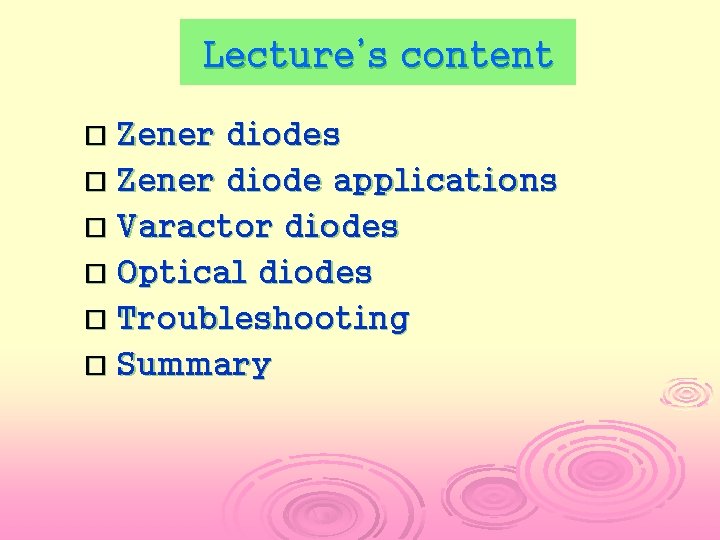 Lecture's content

□ Zener diodes
□ Zener diode applications
□ Varactor diodes
□ Optical diodes
□ Troubleshooting
□ Summary